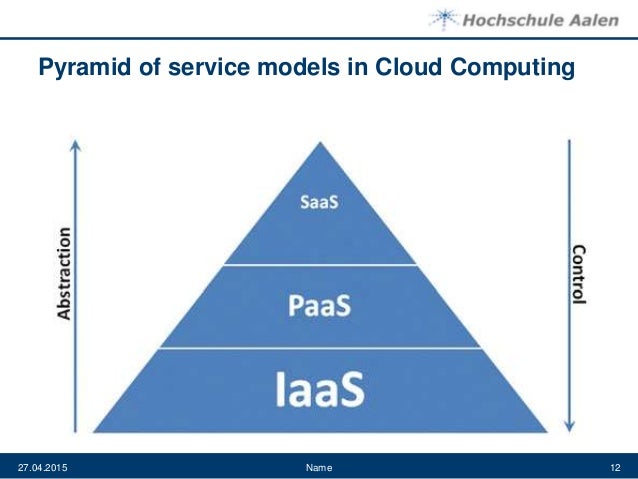 Hochschule Aalen

Pyramid of service models in Cloud Computing

Abstraction

SaaS

PaaS

IaaS

Control

27.04.2015

Name

12